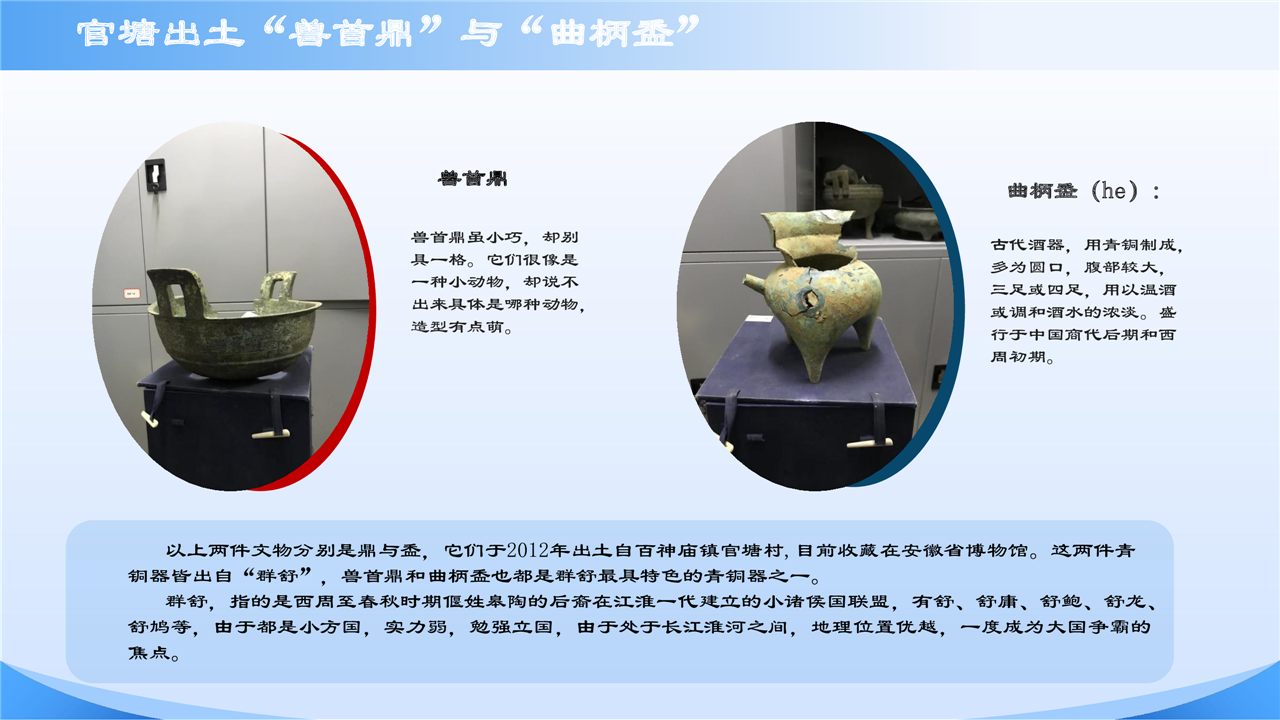 官塘出土“兽首鼎”与“曲柄盉”

兽首鼎

兽首鼎虽小巧，却别具一格。它们很像是一种小动物，却说不出来具体是哪种动物，造型有点萌。

曲柄盉（he）：

古代酒器，用青铜制成，多为圆口，腹部较大，三足或四足，用以温酒或调和酒水的浓淡。盛行于中国商代后期和西周初期。

以上两件文物分别是鼎与盉，它们于2012年出土自百神庙镇官塘村，目前收藏在安徽省博物馆。这两件青铜器皆出自“群舒”，兽首鼎和曲柄盉也都是群舒最具特色的青铜器之一。

群舒，指的是西周至春秋时期偃姓皋陶的后裔在江淮一代建立的小诸侯国联盟，有舒、舒庸、舒鲍、舒龙、舒鸠等，由于都是小方国，实力弱，勉强立国，由于处于长江淮河之间，地理位置优越，一度成为大国争霸的焦点。